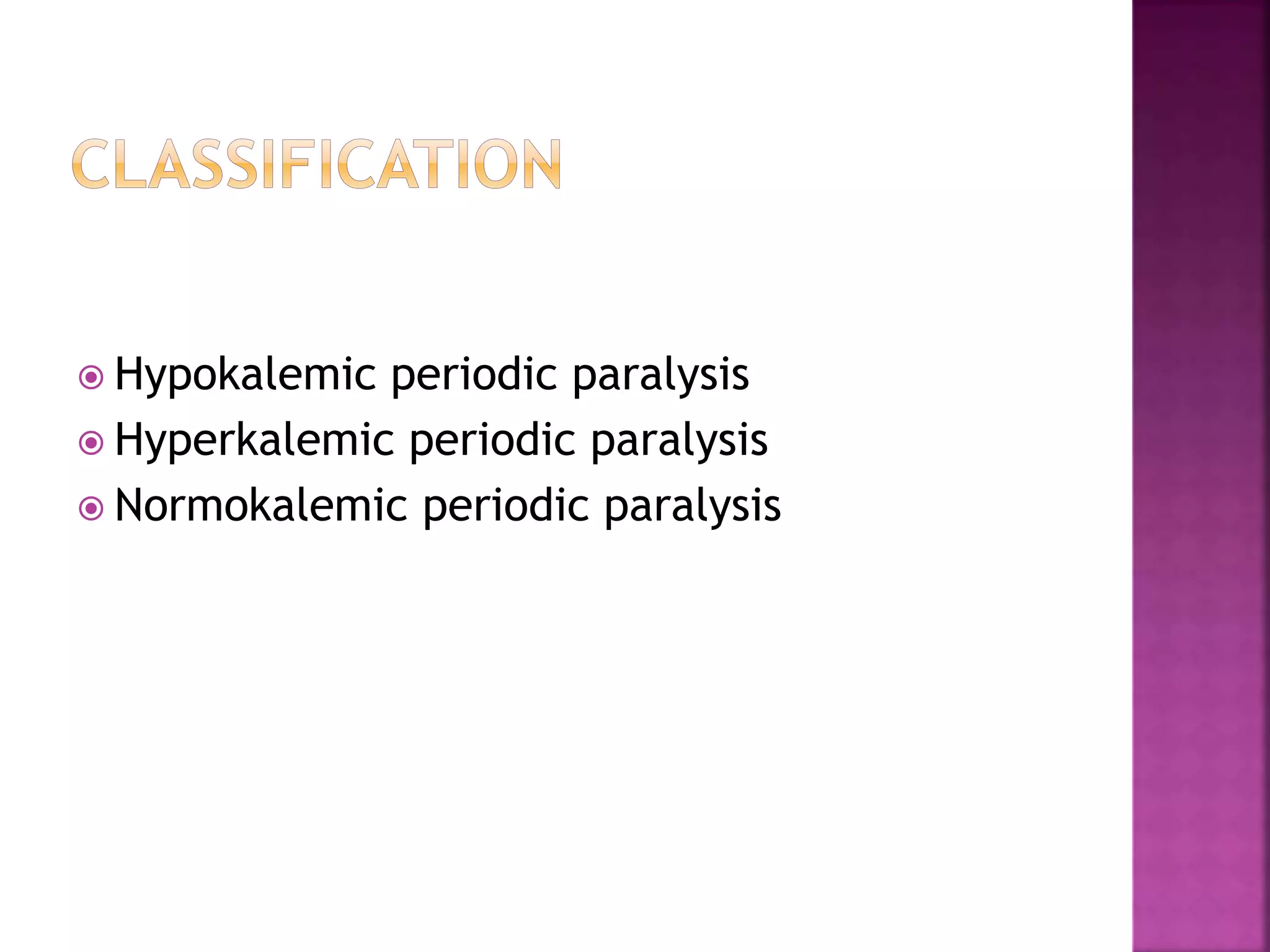 CLASSIFICATION

Hypokalemic periodic paralysis
Hyperkalemic periodic paralysis
Normokalemic periodic paralysis